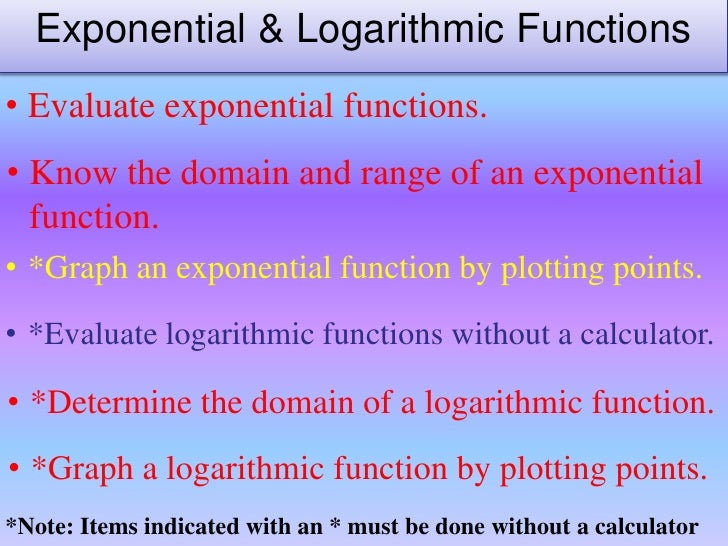 Exponential & Logarithmic Functions

• Evaluate exponential functions.

• Know the domain and range of an exponential function.

• *Graph an exponential function by plotting points.

• *Evaluate logarithmic functions without a calculator.

• *Determine the domain of a logarithmic function.

• *Graph a logarithmic function by plotting points.

*Note: Items indicated with an * must be done without a calculator